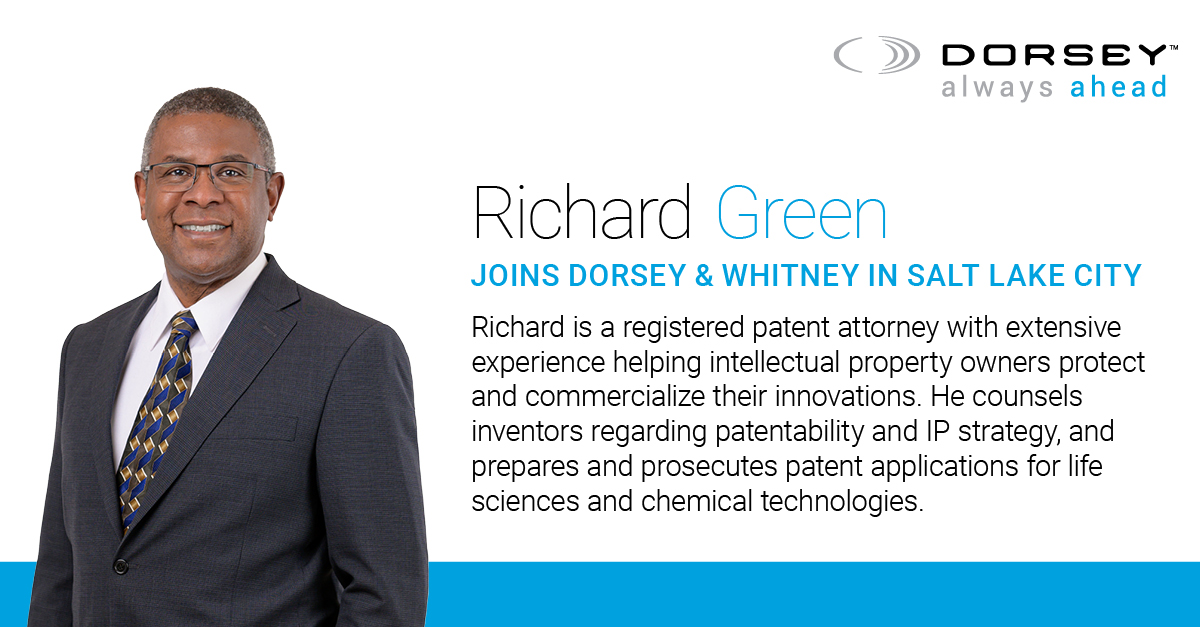 DORSEY™
always ahead

Richard Green

JOINS DORSEY & WHITNEY IN SALT LAKE CITY

Richard is a registered patent attorney with extensive experience helping intellectual property owners protect and commercialize their innovations. He counsels inventors regarding patentability and IP strategy, and prepares and prosecutes patent applications for life sciences and chemical technologies.